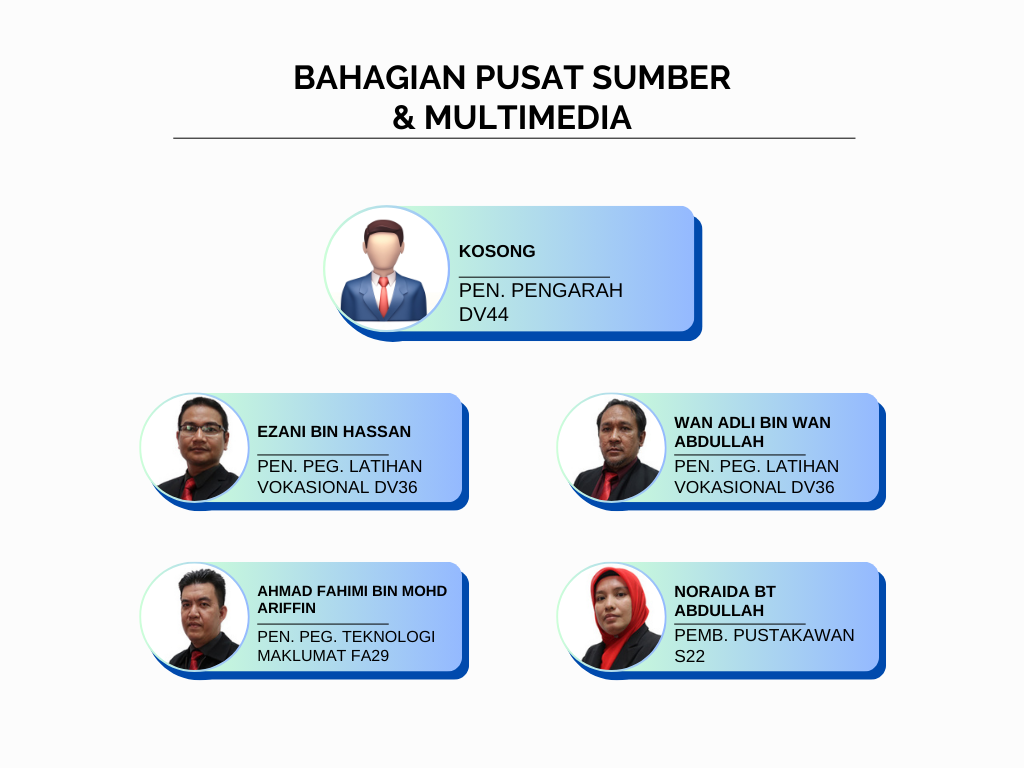 BAHAGIAN PUSAT SUMBER & MULTIMEDIA

KOSONG

PEN. PENGARAH DV44

EZANI BIN HASSAN

PEN. PEG. LATIHAN VOKASIONAL DV36

WAN ADLI BIN WAN ABDULLAH

PEN. PEG. LATIHAN VOKASIONAL DV36

AHMAD FAHIMI BIN MOHD ARIFFIN

PEN. PEG. TEKNOLOGI MAKLUMAT FA29

NORAIDA BT ABDULLAH

PEMB. PUSTAKAWAN S22